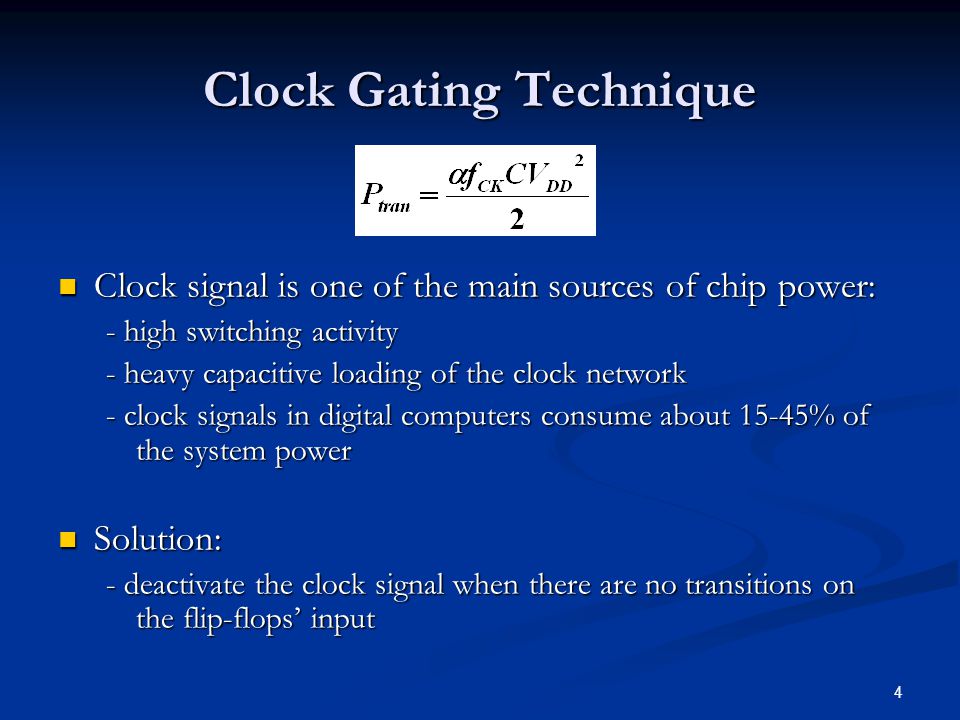 Clock Gating Technique

$P_{tran} = \frac{\alpha f_{CK} C V_{DD}^{2}}{2}$

Clock signal is one of the main sources of chip power:
- high switching activity
- heavy capacitive loading of the clock network
- clock signals in digital computers consume about 15-45% of the system power

Solution:
- deactivate the clock signal when there are no transitions on the flip-flops' input

4